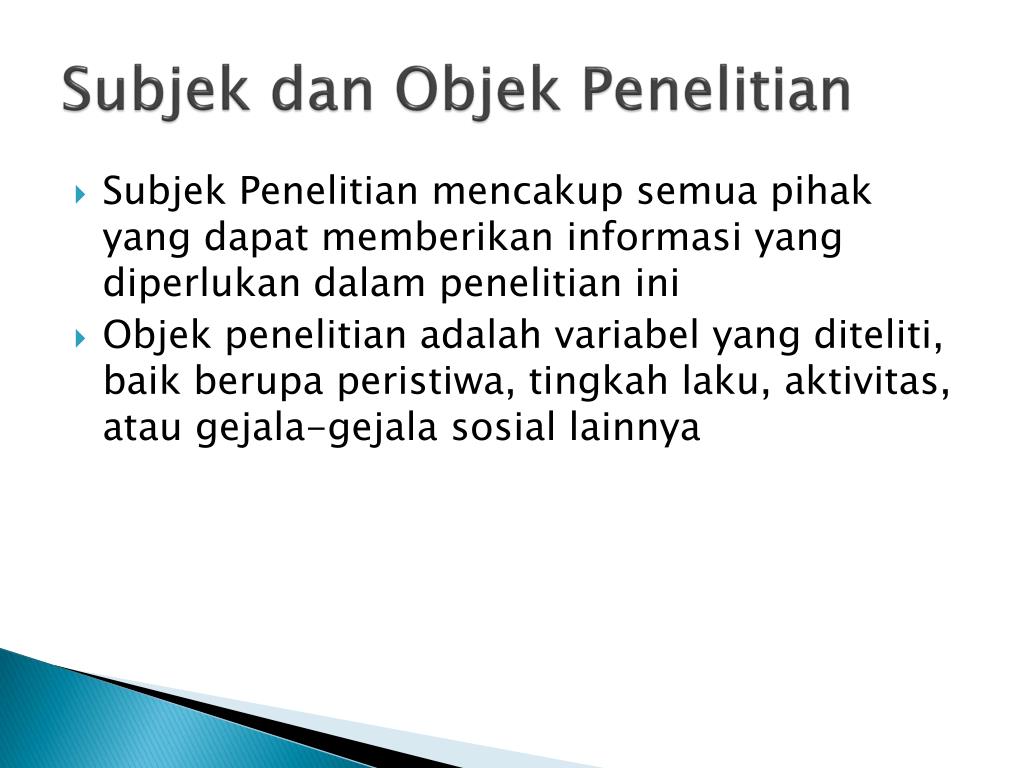 Subjek dan Objek Penelitian

Subjek Penelitian mencakup semua pihak yang dapat memberikan informasi yang diperlukan dalam penelitian ini

Objek penelitian adalah variabel yang diteliti, baik berupa peristiwa, tingkah laku, aktivitas, atau gejala-gejala sosial lainnya